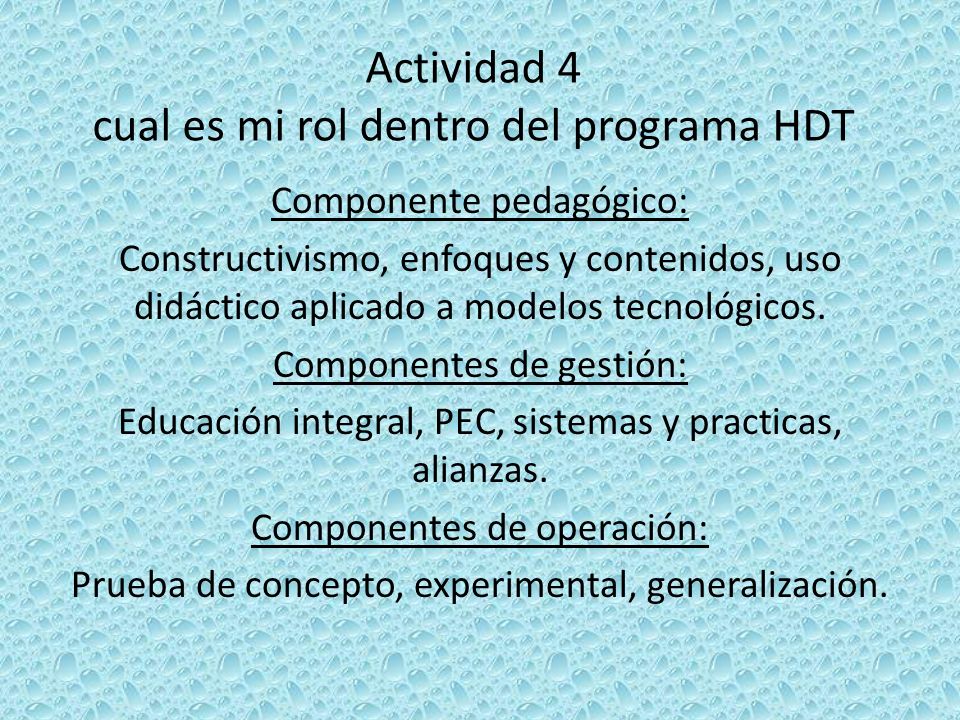 Actividad 4
cual es mi rol dentro del programa HDT

Componente pedagógico:

Constructivismo, enfoques y contenidos, uso didáctico aplicado a modelos tecnológicos.

Componentes de gestión:

Educación integral, PEC, sistemas y practicas, alianzas.

Componentes de operación:

Prueba de concepto, experimental, generalización.